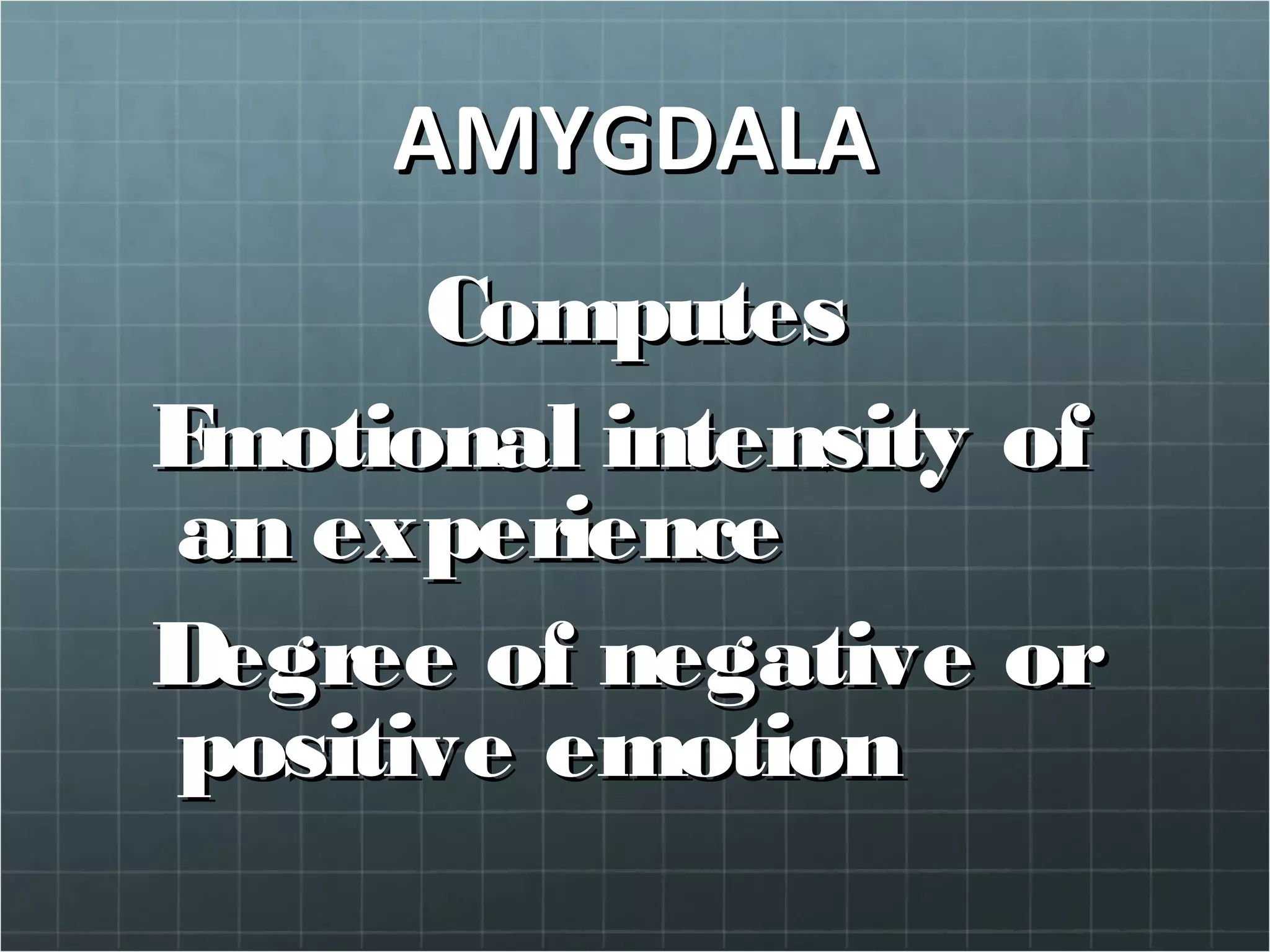 AMYGDALA

Computes

Emotional intensity of an experience

Degree of negative or positive emotion